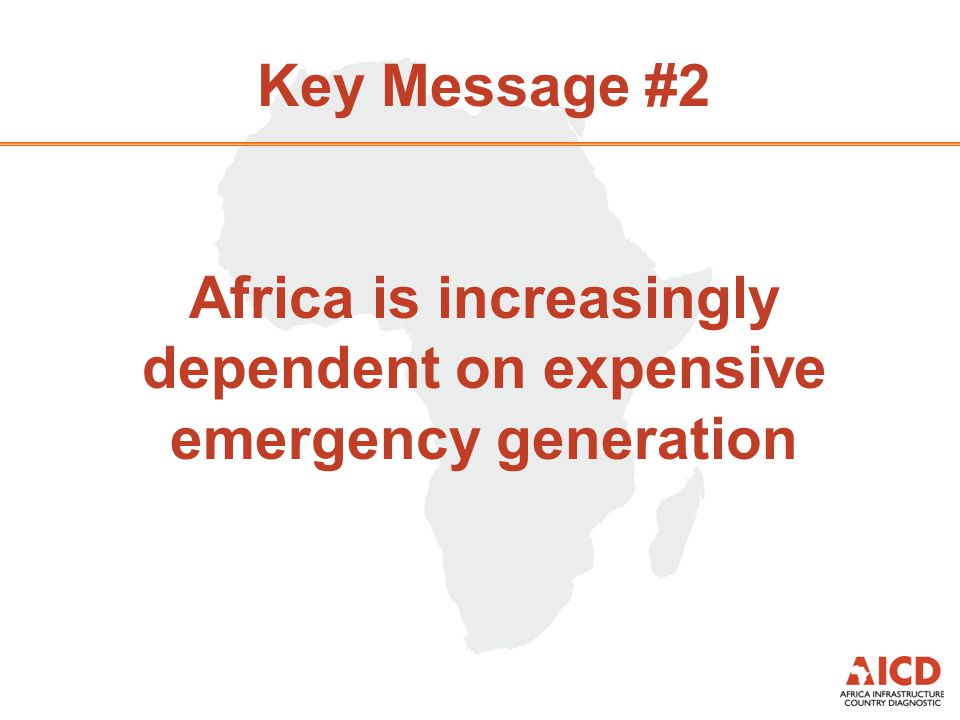 Key Message #2

Africa is increasingly dependent on expensive emergency generation

AICD
AFRICA INFRASTRUCTURE COUNTRY DIAGNOSTIC